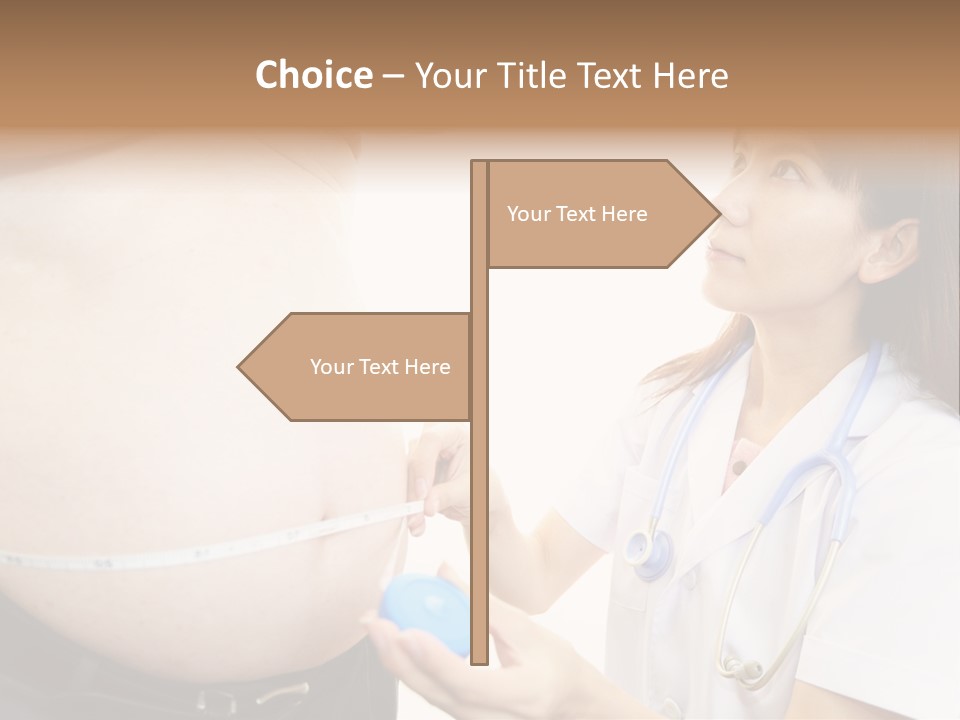 Choice – Your Title Text Here

Your Text Here

Your Text Here